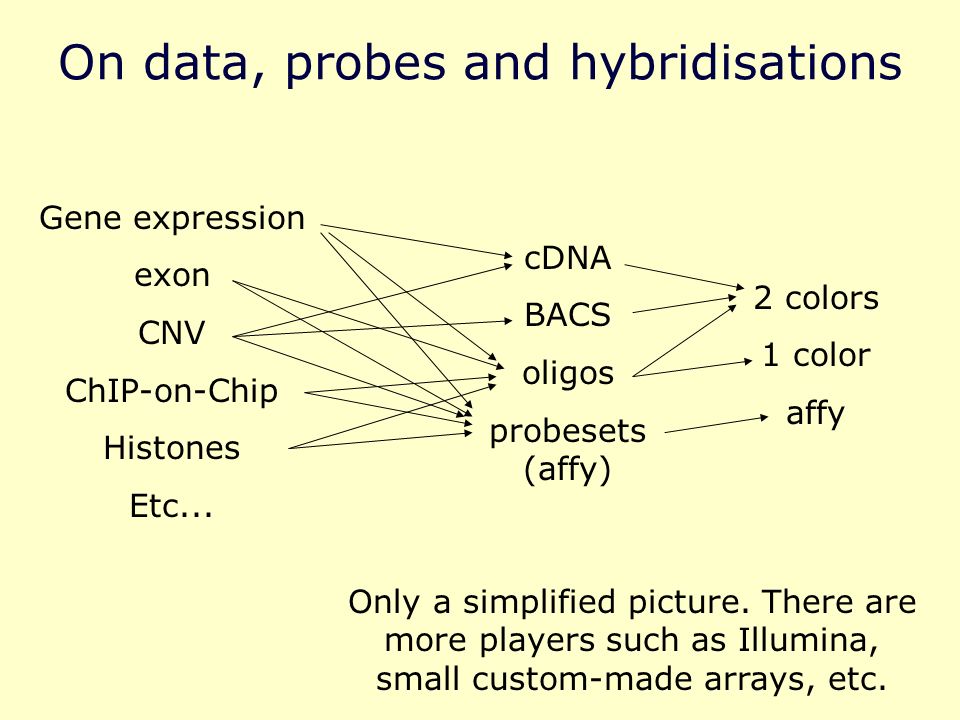 On data, probes and hybridisations

Gene expression
exon
CNV
ChIP-on-Chip
Histones
Etc...

cDNA
BACS
oligos
probesets (affy)

2 colors
1 color
affy

Only a simplified picture. There are more players such as Illumina, small custom-made arrays, etc.